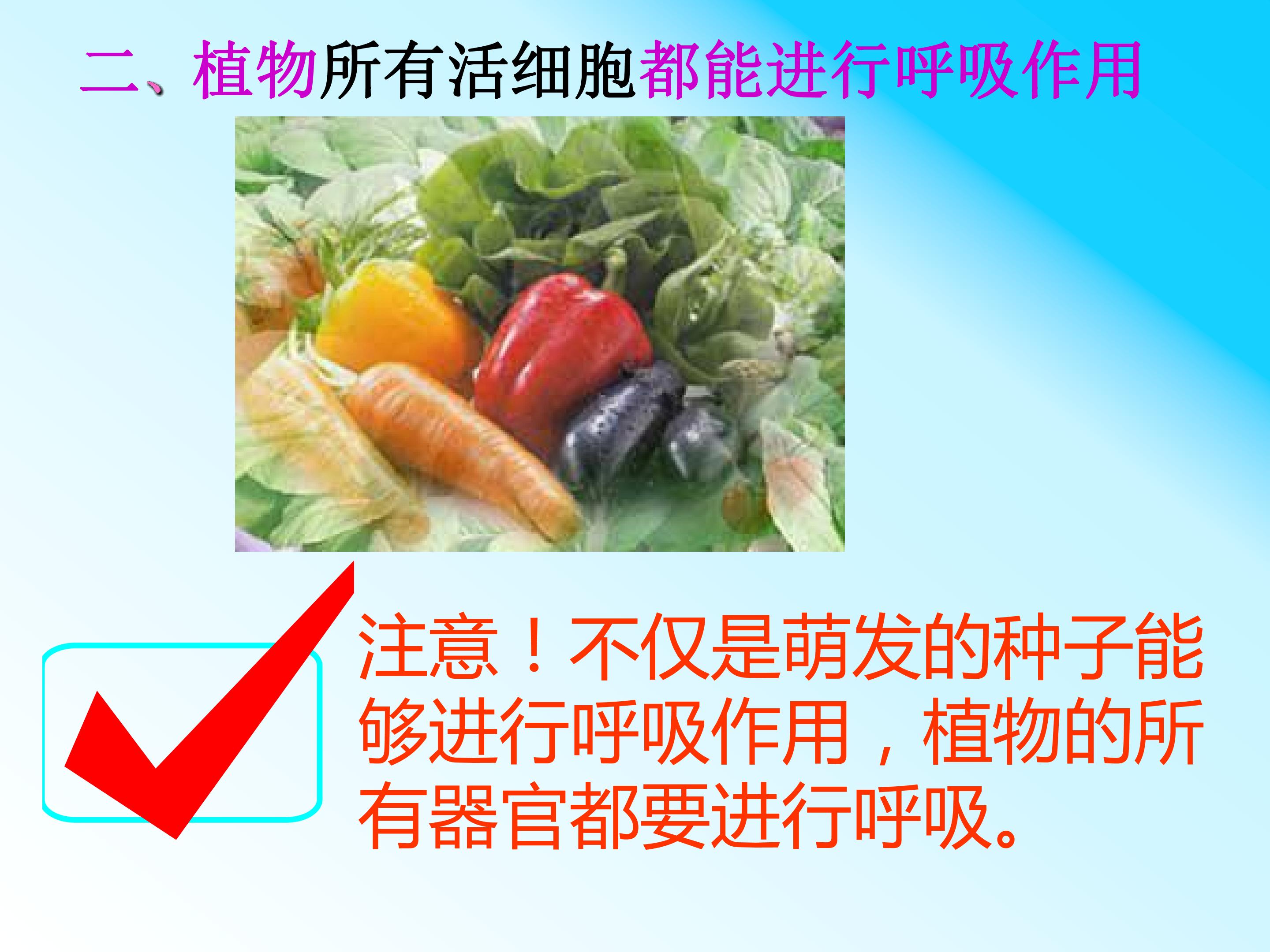 二、植物所有活细胞都能进行呼吸作用

注意！不仅是萌发的种子能够进行呼吸作用，植物的所有器官都要进行呼吸。